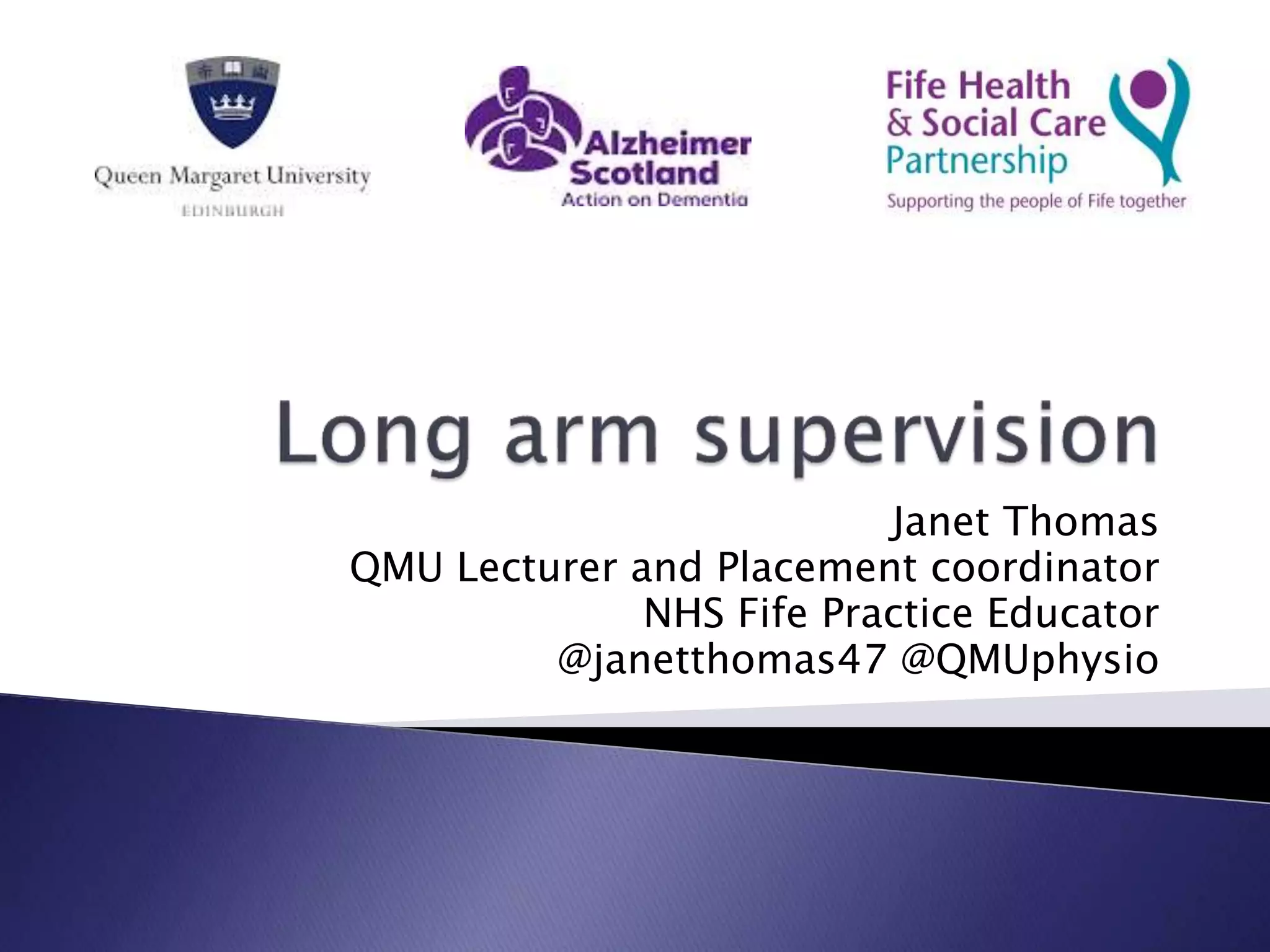 Queen Margaret University
EDINBURGH

Alzheimer Scotland
Action on Dementia

Fife Health & Social Care Partnership
Supporting the people of Fife together

Long arm supervision

Janet Thomas
QMU Lecturer and Placement coordinator
NHS Fife Practice Educator
@janetthomas47 @QMUphysio